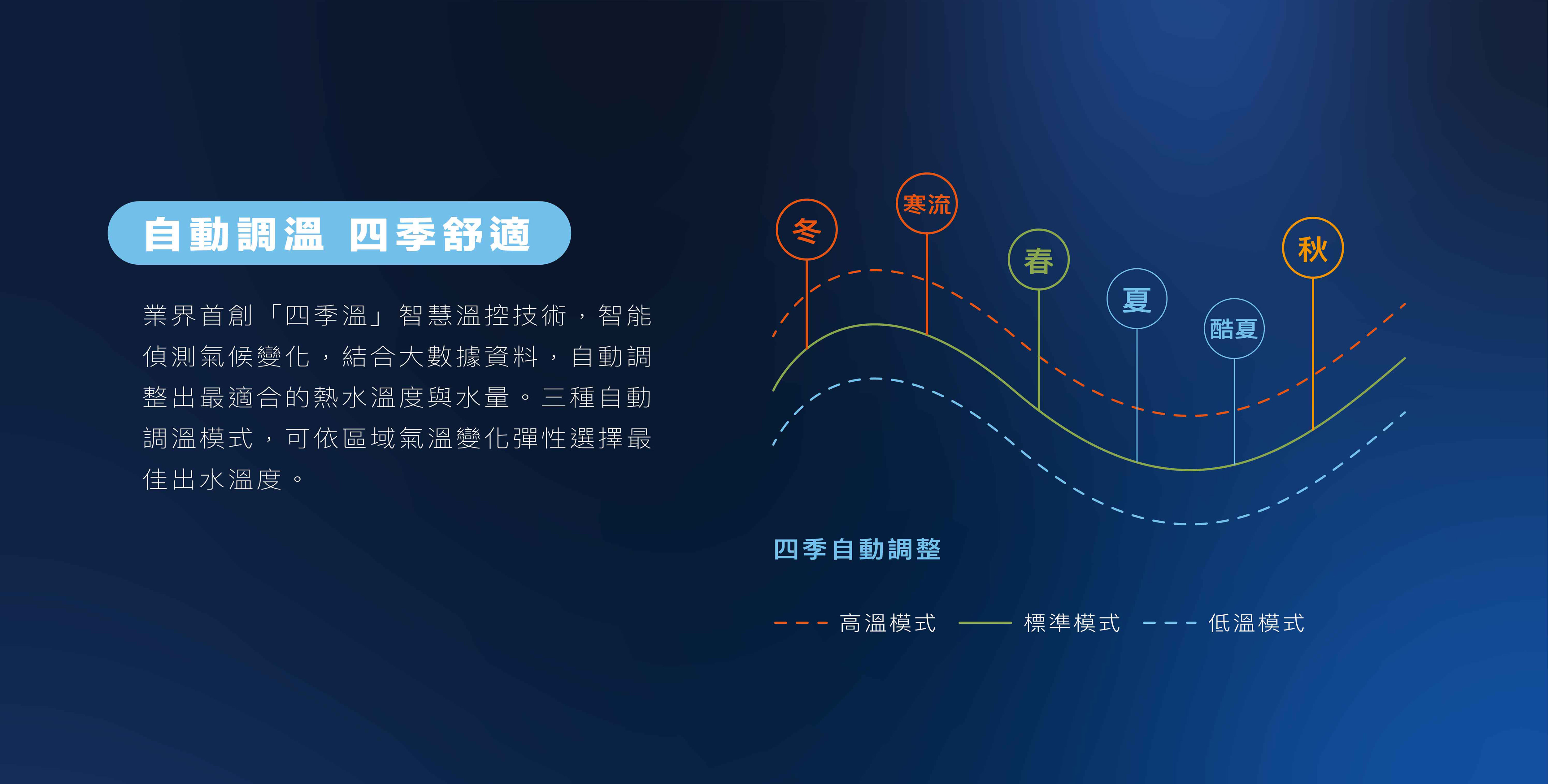 自動調溫 四季舒適

業界首創「四季溫」智慧溫控技術，智能偵測氣候變化，結合大數據資料，自動調整出最適合的熱水溫度與水量。三種自動調溫模式，可依區域氣溫變化彈性選擇最佳出水溫度。

冬
寒流
春
夏
酷夏
秋

四季自動調整

高溫模式 標準模式 低溫模式